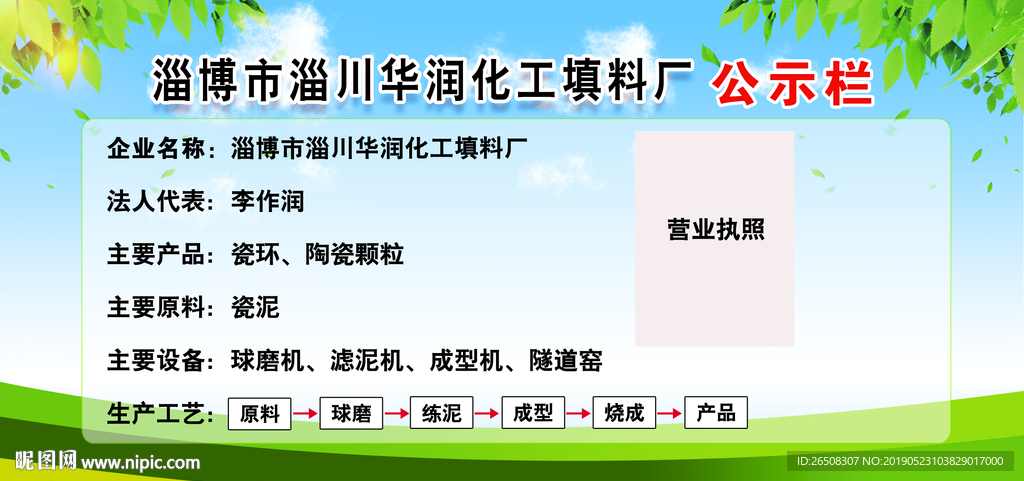 淄博市淄川华润化工填料厂 公示栏

企业名称：淄博市淄川华润化工填料厂

法人代表：李作润

主要产品：瓷环、陶瓷颗粒

主要原料：瓷泥

主要设备：球磨机、滤泥机、成型机、隧道窑

生产工艺：原料 → 球磨 → 练泥 → 成型 → 烧成 → 产品

营业执照

昵图网 www.nipic.com

ID:26508307 NO:20190523103829017000